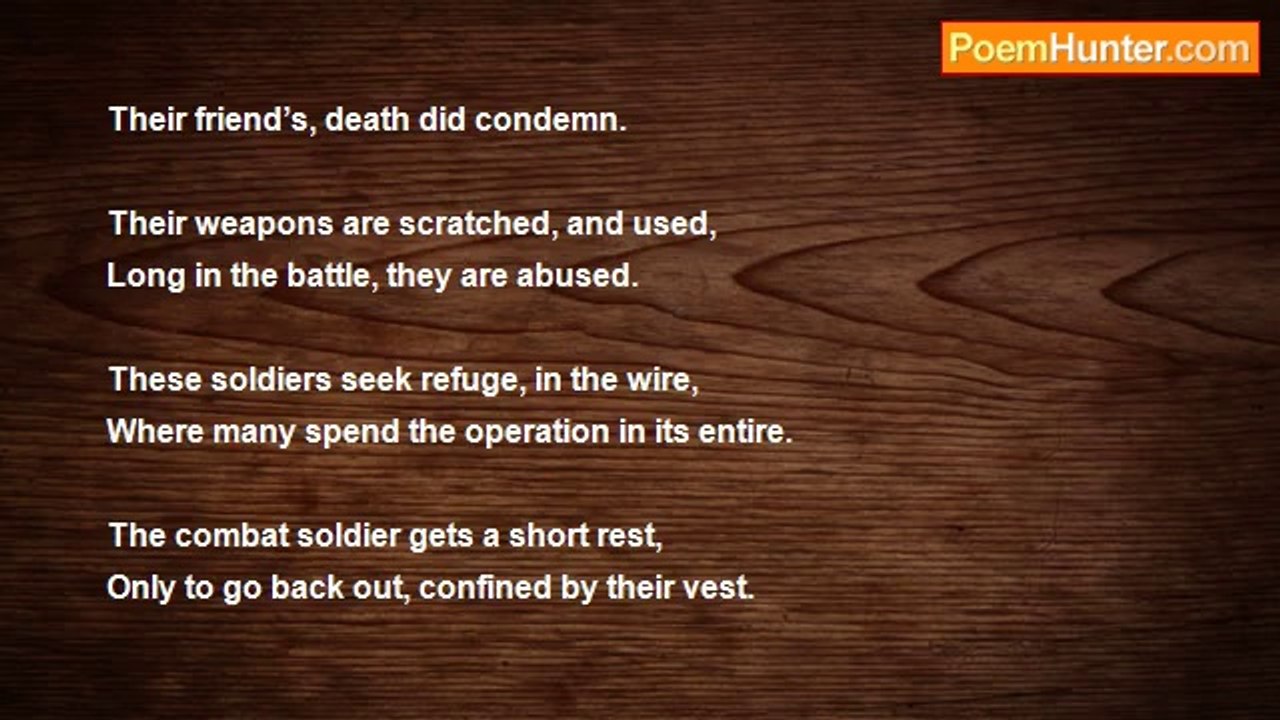 PoemHunter.com

Their friend’s, death did condemn.

Their weapons are scratched, and used,
Long in the battle, they are abused.

These soldiers seek refuge, in the wire,
Where many spend the operation in its entire.

The combat soldier gets a short rest,
Only to go back out, confined by their vest.